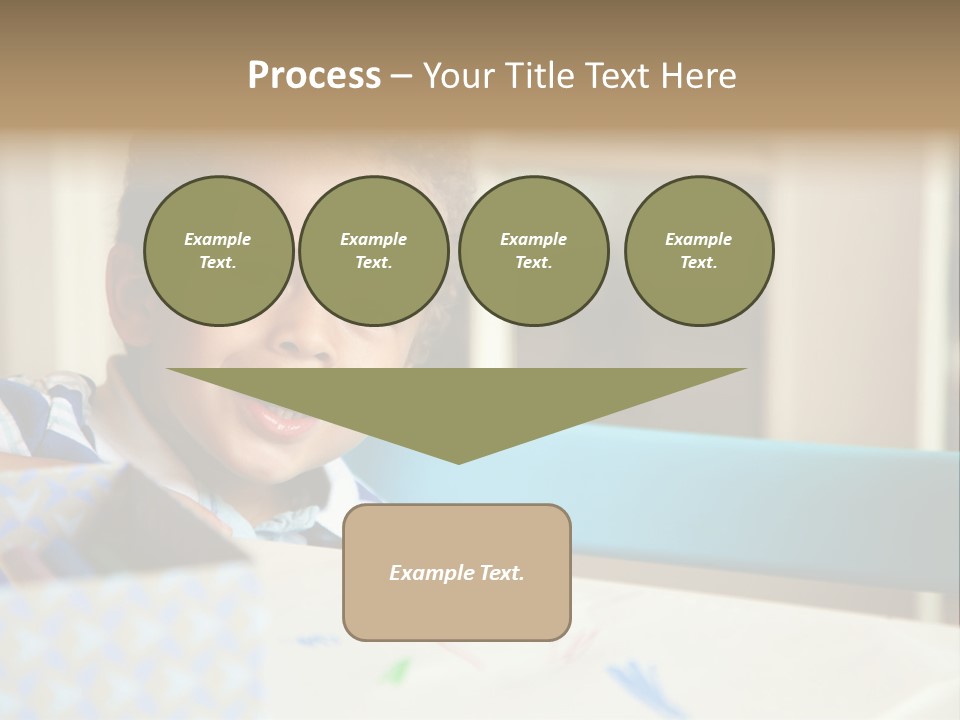 Process – Your Title Text Here

Example Text.

Example Text.

Example Text.

Example Text.

Example Text.